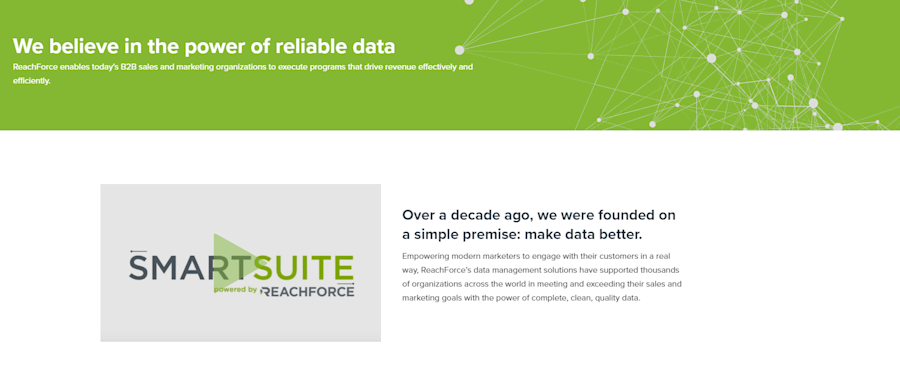 We believe in the power of reliable data

ReachForce enables today's B2B sales and marketing organizations to execute programs that drive revenue effectively and efficiently.

SMARTSUITE
powered by REACHFORCE

Over a decade ago, we were founded on a simple premise: make data better.

Empowering modern marketers to engage with their customers in a real way, ReachForce's data management solutions have supported thousands of organizations across the world in meeting and exceeding their sales and marketing goals with the power of complete, clean, quality data.